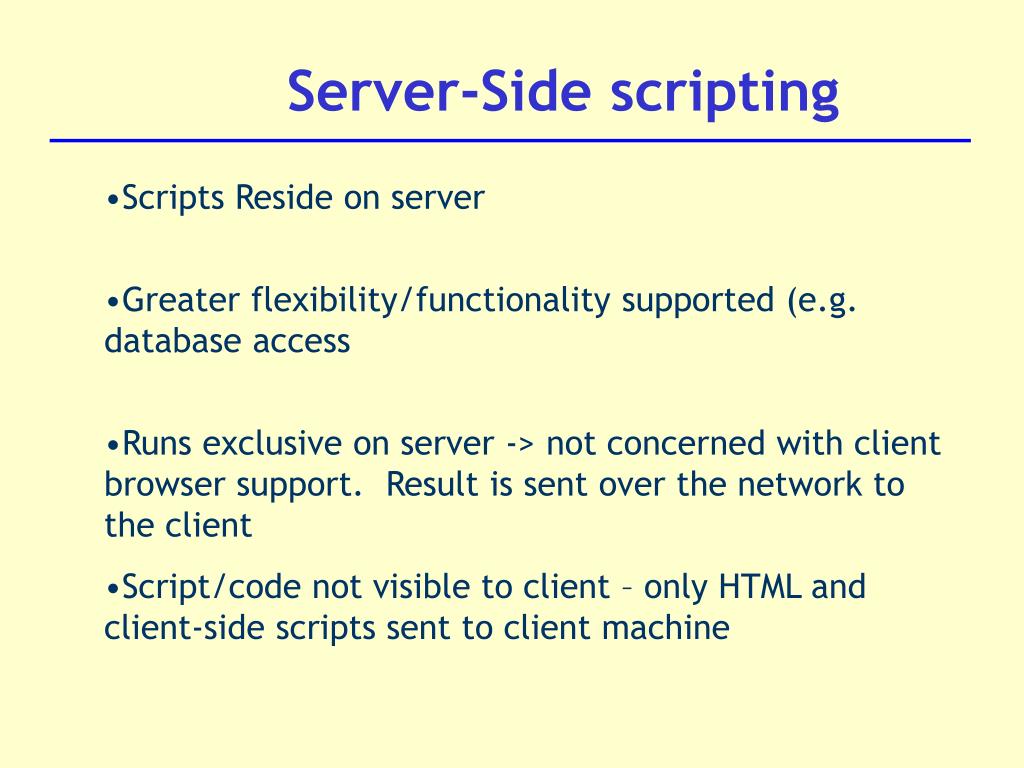 Server-Side scripting

•Scripts Reside on server

•Greater flexibility/functionality supported (e.g. database access

•Runs exclusive on server -> not concerned with client browser support. Result is sent over the network to the client

•Script/code not visible to client – only HTML and client-side scripts sent to client machine